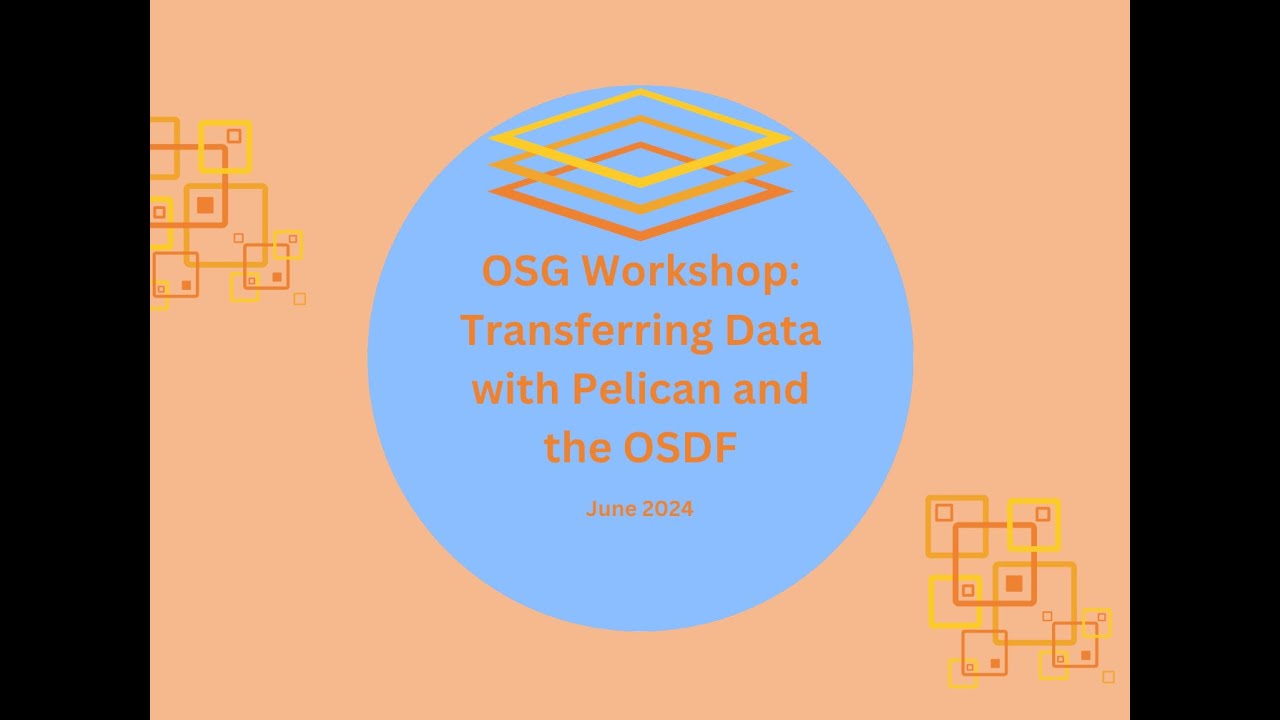 OSG Workshop: Transferring Data with Pelican and the OSDF

June 2024